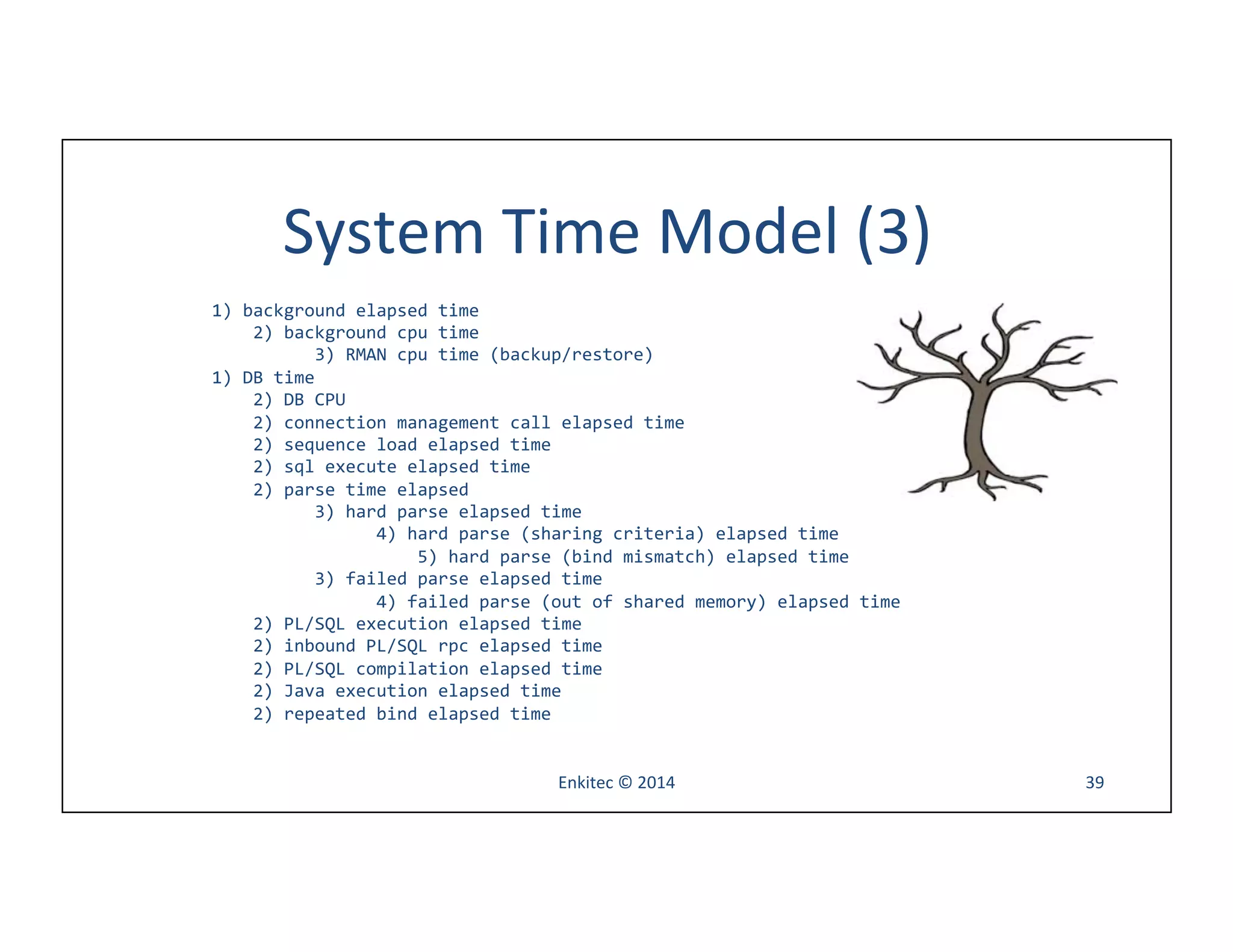 System Time Model (3)

1) background elapsed time
2) background cpu time
3) RMAN cpu time (backup/restore)
1) DB time
2) DB CPU
2) connection management call elapsed time
2) sequence load elapsed time
2) sql execute elapsed time
2) parse time elapsed
3) hard parse elapsed time
4) hard parse (sharing criteria) elapsed time
5) hard parse (bind mismatch) elapsed time
3) failed parse elapsed time
4) failed parse (out of shared memory) elapsed time
2) PL/SQL execution elapsed time
2) inbound PL/SQL rpc elapsed time
2) PL/SQL compilation elapsed time
2) Java execution elapsed time
2) repeated bind elapsed time

Enkitec © 2014

39